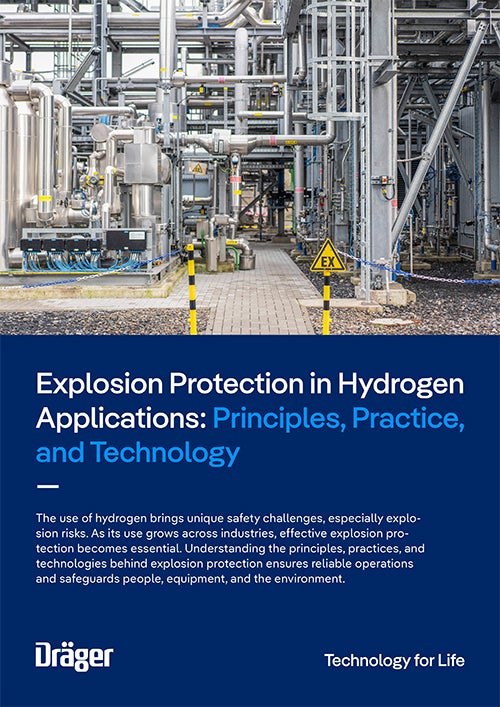 EX

Explosion Protection in Hydrogen Applications: Principles, Practice, and Technology

The use of hydrogen brings unique safety challenges, especially explosion risks. As its use grows across industries, effective explosion protection becomes essential. Understanding the principles, practices, and technologies behind explosion protection ensures reliable operations and safeguards people, equipment, and the environment.

Dräger

Technology for Life